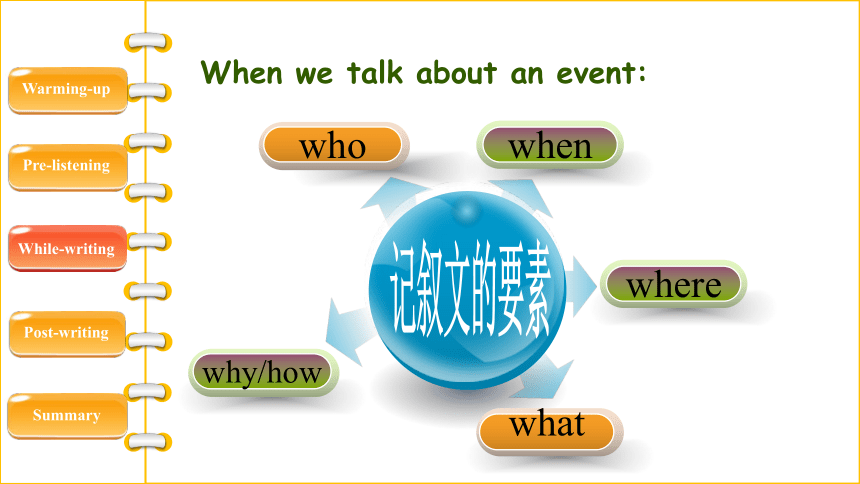 Warming-up

Pre-listening

While-writing

Post-writing

Summary

When we talk about an event:

who

when

记叙文的要素

where

why/how

what